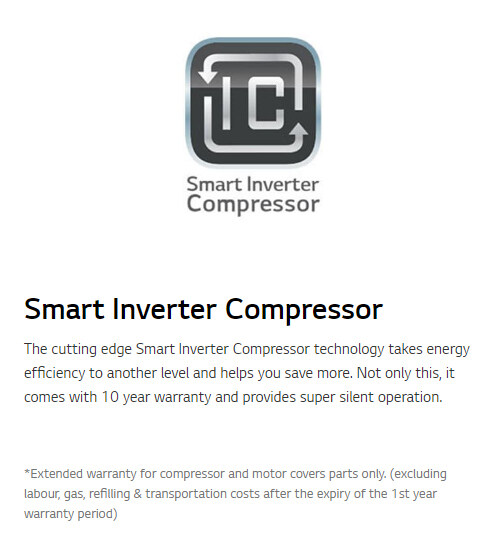 IC

Smart Inverter Compressor

Smart Inverter Compressor

The cutting edge Smart Inverter Compressor technology takes energy efficiency to another level and helps you save more. Not only this, it comes with 10 year warranty and provides super silent operation.

*Extended warranty for compressor and motor covers parts only. (excluding labour, gas, refilling & transportation costs after the expiry of the 1st year warranty period)